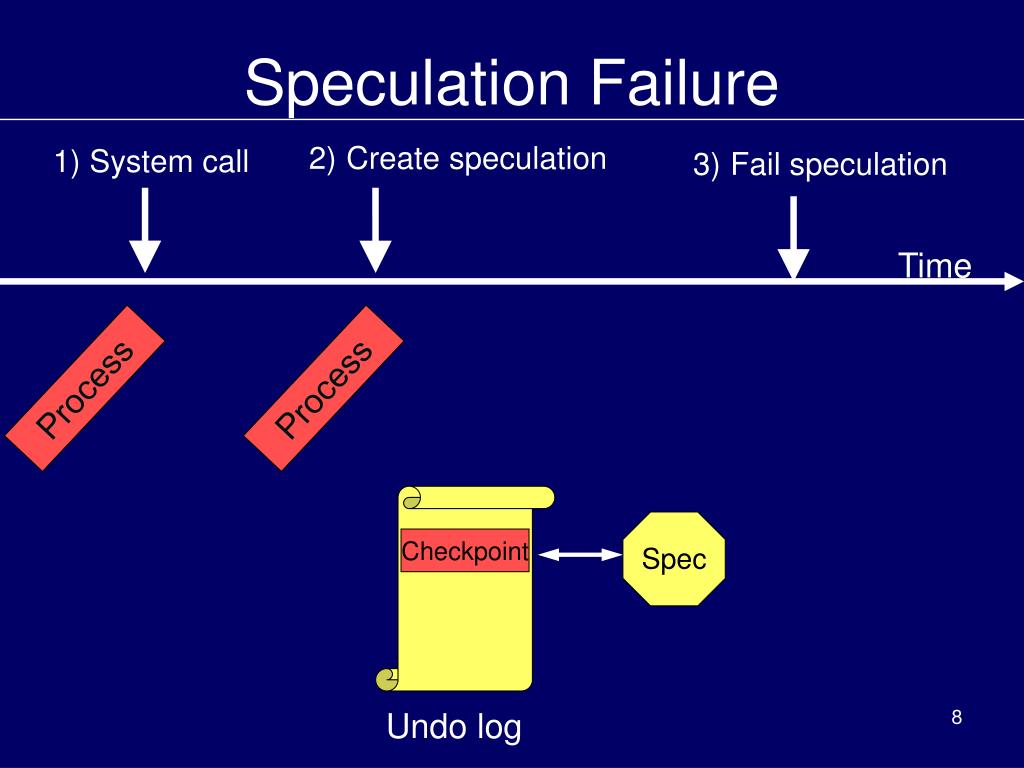 Speculation Failure

1) System call

2) Create speculation

3) Fail speculation

Time

Process

Process

Checkpoint

Spec

Undo log

8